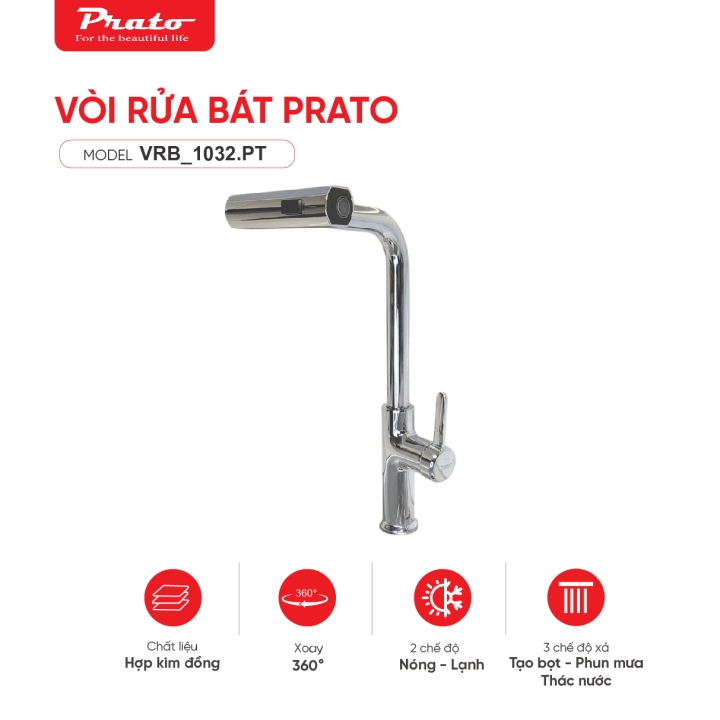 Prato
For the beautiful life

VÒI RỬA BÁT PRATO

MODEL VRB_1032.PT

360°

Chất liệu
Hợp kim đồng

Xoay
360°

2 chế độ
Nóng - Lạnh

3 chế độ xả
Tạo bọt - Phun mưa
Thác nước